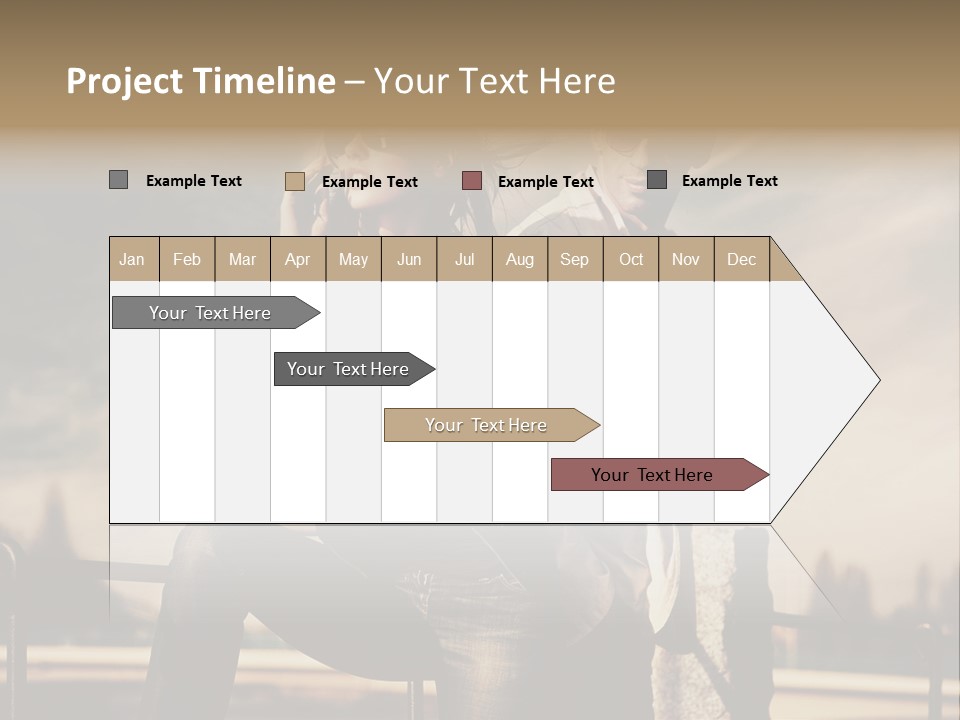 Project Timeline – Your Text Here

Example Text Example Text Example Text Example Text

| Jan | Feb | Mar | Apr | May | Jun | Jul | Aug | Sep | Oct | Nov | Dec |
|---|---|---|---|---|---|---|---|---|---|---|---|

Your Text Here

Your Text Here

Your Text Here

Your Text Here